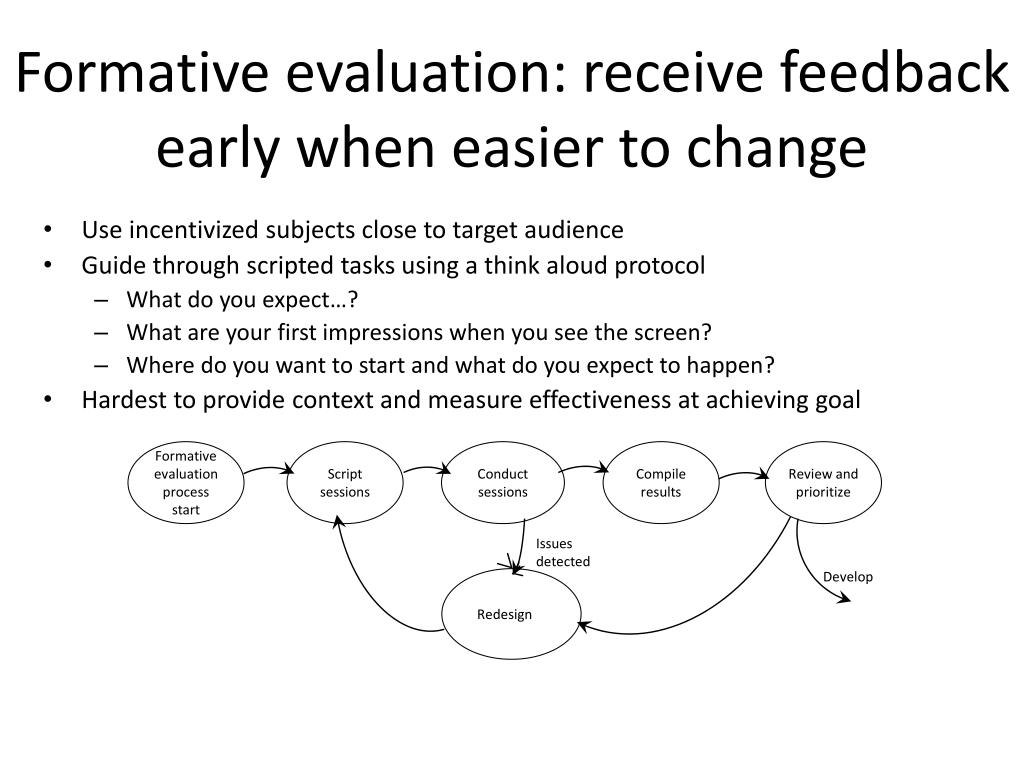 Formative evaluation: receive feedback early when easier to change

• Use incentivized subjects close to target audience
• Guide through scripted tasks using a think aloud protocol
– What do you expect…?
– What are your first impressions when you see the screen?
– Where do you want to start and what do you expect to happen?
• Hardest to provide context and measure effectiveness at achieving goal

Formative evaluation process start

Script sessions

Conduct sessions

Compile results

Review and prioritize

Issues detected

Develop

Redesign